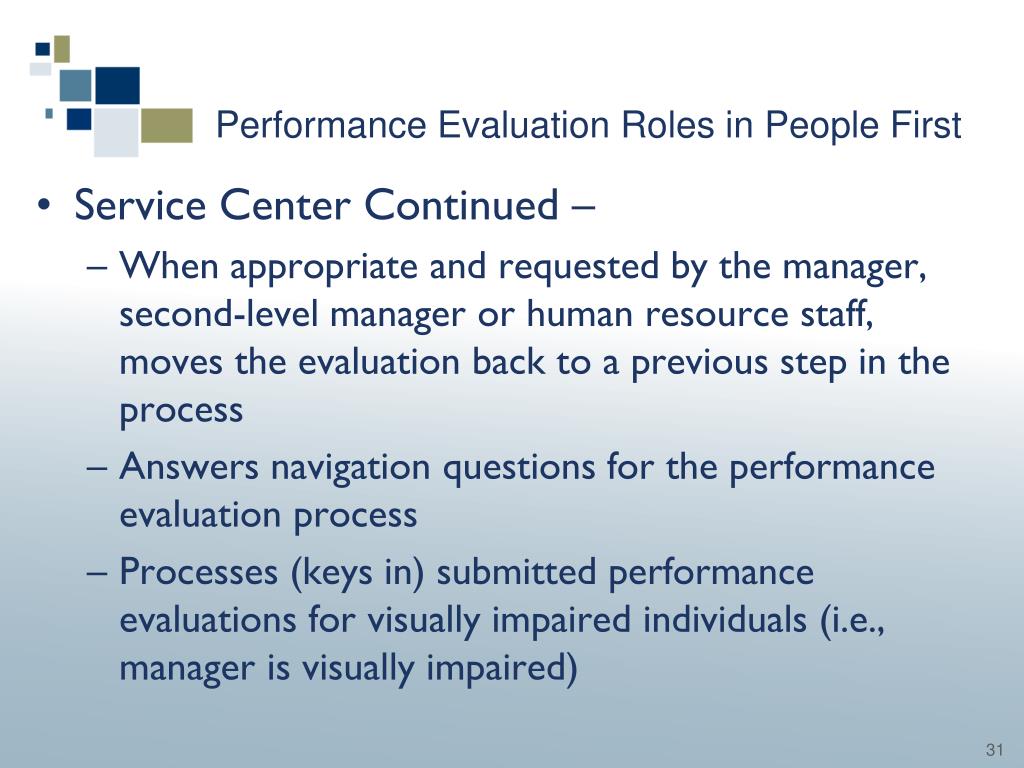 Performance Evaluation Roles in People First

• Service Center Continued –

– When appropriate and requested by the manager, second-level manager or human resource staff, moves the evaluation back to a previous step in the process

– Answers navigation questions for the performance evaluation process

– Processes (keys in) submitted performance evaluations for visually impaired individuals (i.e., manager is visually impaired)

31